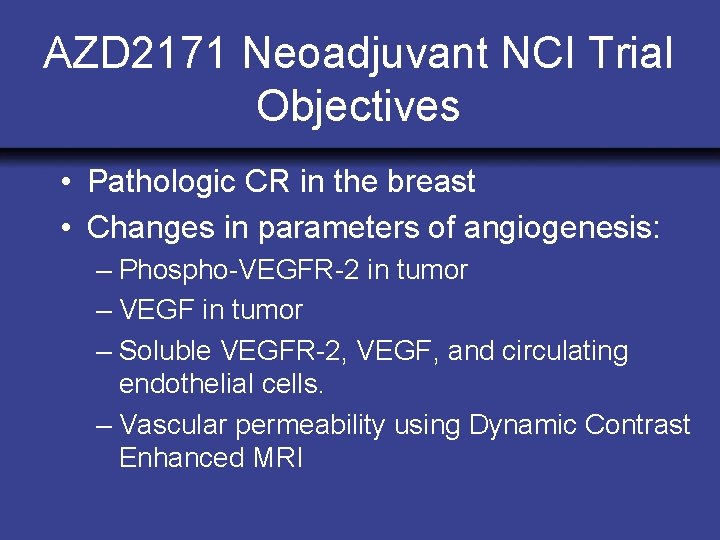 AZD2171 Neoadjuvant NCI Trial Objectives

• Pathologic CR in the breast
• Changes in parameters of angiogenesis:
– Phospho-VEGFR-2 in tumor
– VEGF in tumor
– Soluble VEGFR-2, VEGF, and circulating endothelial cells.
– Vascular permeability using Dynamic Contrast Enhanced MRI